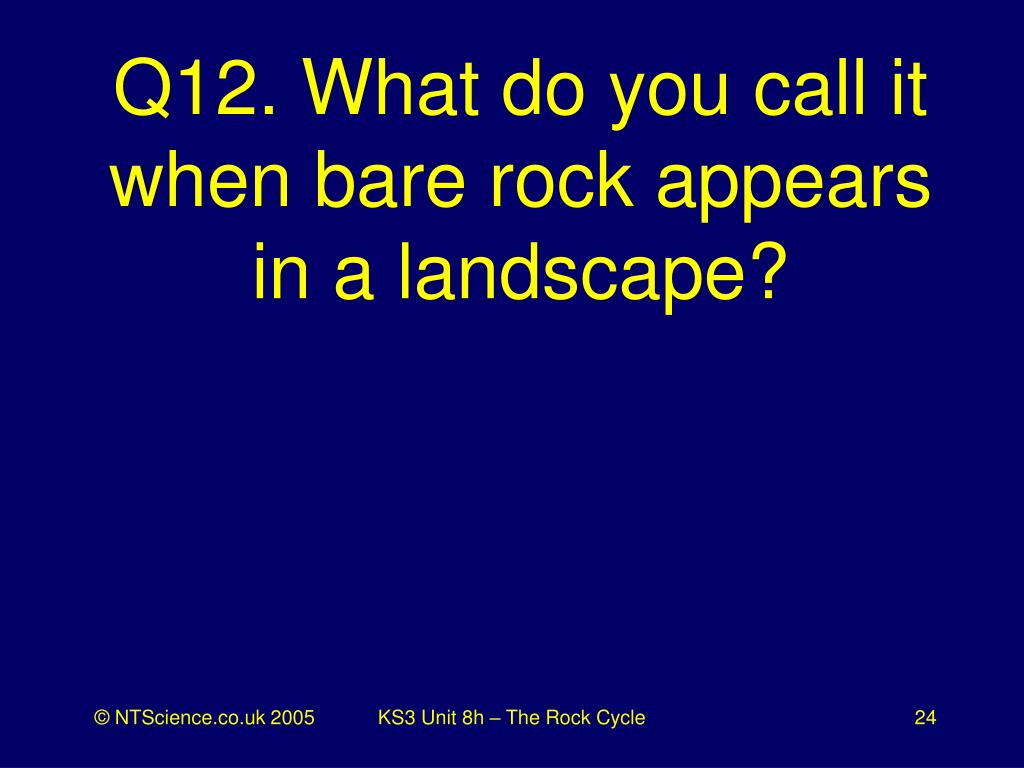 Q12. What do you call it when bare rock appears in a landscape?

© NTScience.co.uk 2005

KS3 Unit 8h – The Rock Cycle

24